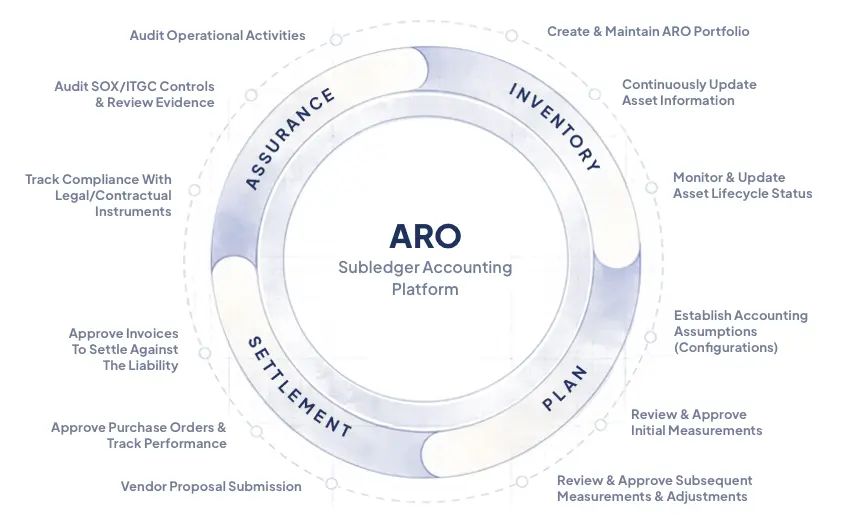 ARO
Subledger Accounting Platform

INVENTORY

Create & Maintain ARO Portfolio

Continuously Update Asset Information

Monitor & Update Asset Lifecycle Status

PLAN

Establish Accounting Assumptions (Configurations)

Review & Approve Initial Measurements

Review & Approve Subsequent Measurements & Adjustments

SETTLEMENT

Vendor Proposal Submission

Approve Purchase Orders & Track Performance

Approve Invoices To Settle Against The Liability

ASSURANCE

Track Compliance With Legal/Contractual Instruments

Audit SOX/ITGC Controls & Review Evidence

Audit Operational Activities